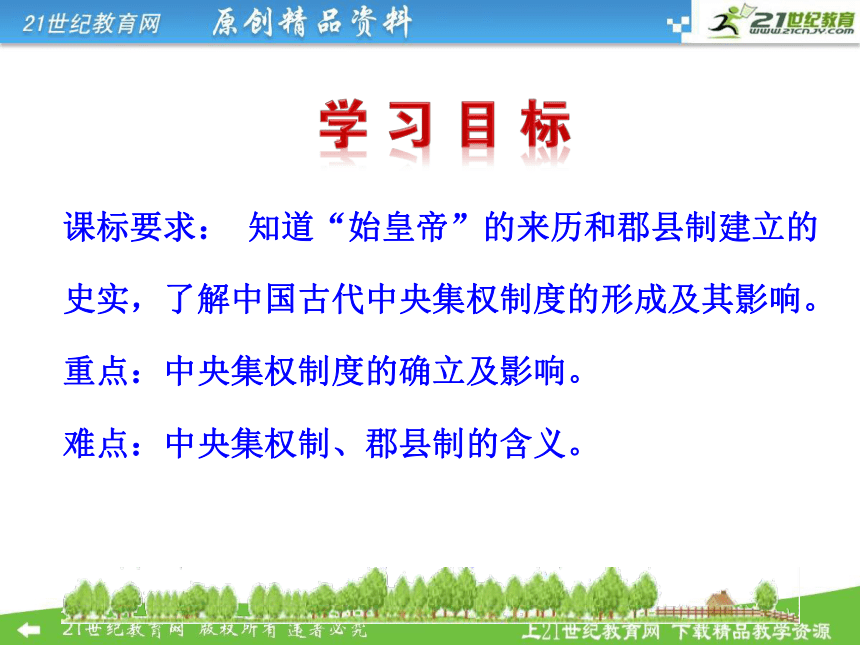 21世纪教育网 原创精品资料

21世纪教育
www.21cnjy.com

学习目标

课标要求： 知道“始皇帝”的来历和郡县制建立的史实，了解中国古代中央集权制度的形成及其影响。

重点：中央集权制度的确立及影响。

难点：中央集权制、郡县制的含义。

21世纪教育网 版权所有 违者必究

上21世纪教育网 下载精品教学资源